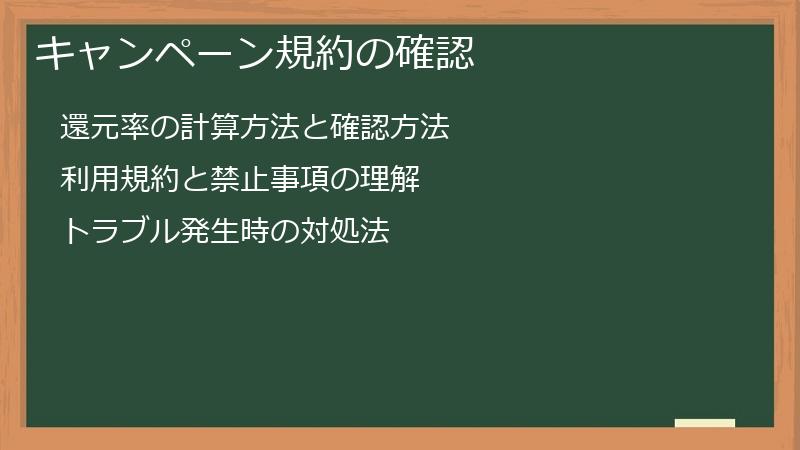 キャンペーン規約の確認

還元率の計算方法と確認方法

利用規約と禁止事項の理解

トラブル発生時の対処法